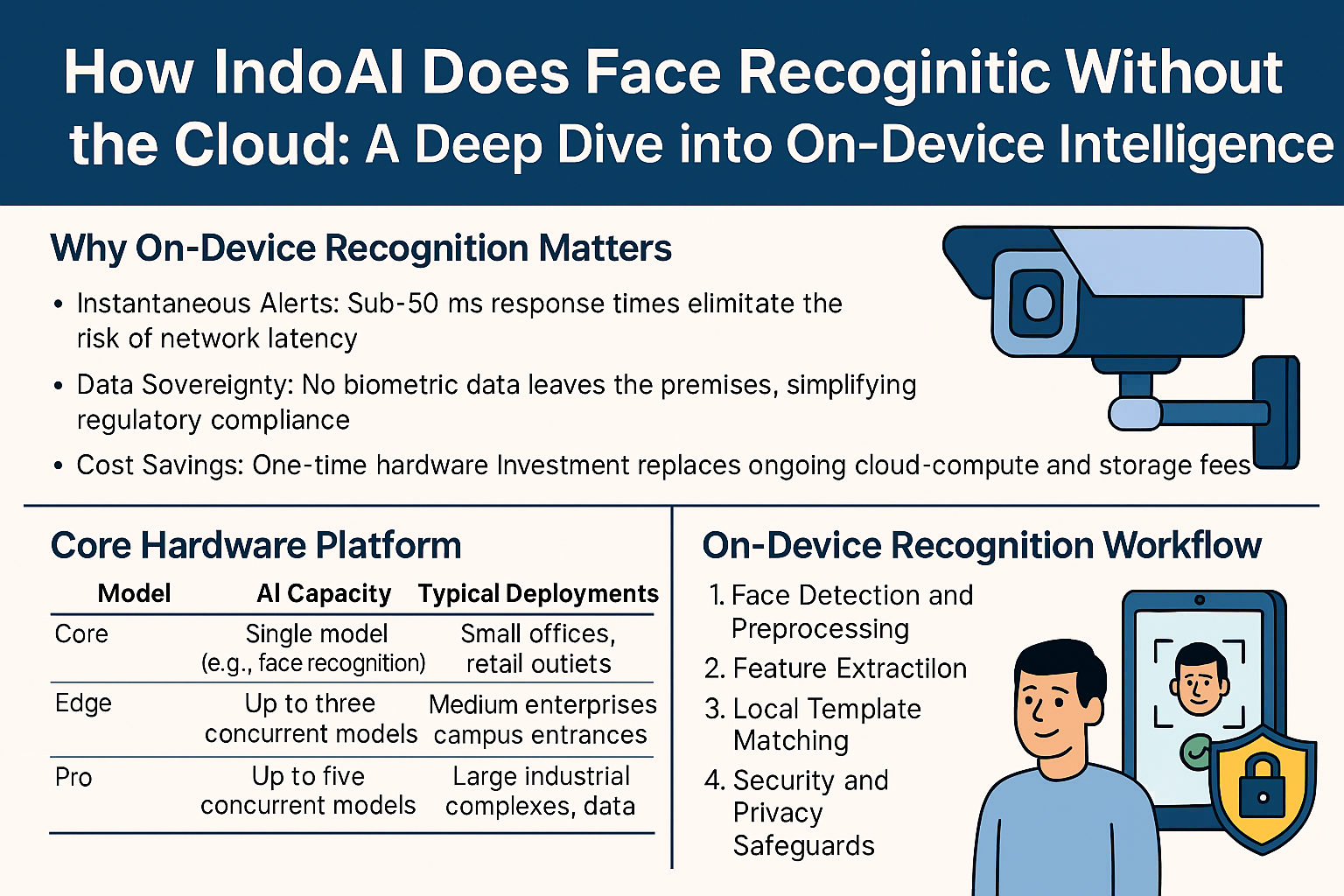 How IndoAI Does Face Recoginitic Without the Cloud: A Deep Dive into On-Device Intelligence

Why On-Device Recognition Matters

• Instantaneous Alerts: Sub-50 ms response times elimitate the risk of network latency

• Data Sovereignty: No biometric data leaves the premises, simplifying regulatory compliance

• Cost Savings: One-time hardware Investment replaces ongoing cloud-compute and storage fees

Core Hardware Platform

| Model | AI Capacity | Typical Deployments |
|---|---|---|
| Core | Single model (e.g., face recognition) | Small offices, retail outiets |
| Edge | Up to three concurrent models | Medium enterprises campus entrances |
| Pro | Up to five concurrent models | Large industrial complexes, data |

On-Device Recognition Workflow

1. Face Detection and Preprocessing

2. Feature Extractilon

3. Local Template Matching

4. Security and Privacy Safeguards